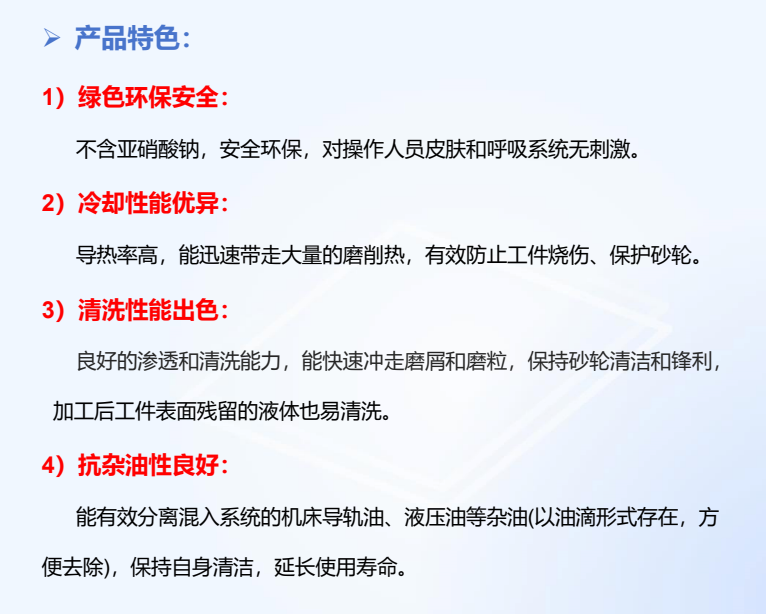 ➢ 产品特色：

1）绿色环保安全：

不含亚硝酸钠，安全环保，对操作人员皮肤和呼吸系统无刺激。

2）冷却性能优异：

导热率高，能迅速带走大量的磨削热，有效防止工件烧伤、保护砂轮。

3）清洗性能出色：

良好的渗透和清洗能力，能快速冲走磨屑和磨粒，保持砂轮清洁和锋利，加工后工件表面残留的液体也易清洗。

4）抗杂油性良好：

能有效分离混入系统的机床导轨油、液压油等杂油(以油滴形式存在，方便去除)，保持自身清洁，延长使用寿命。